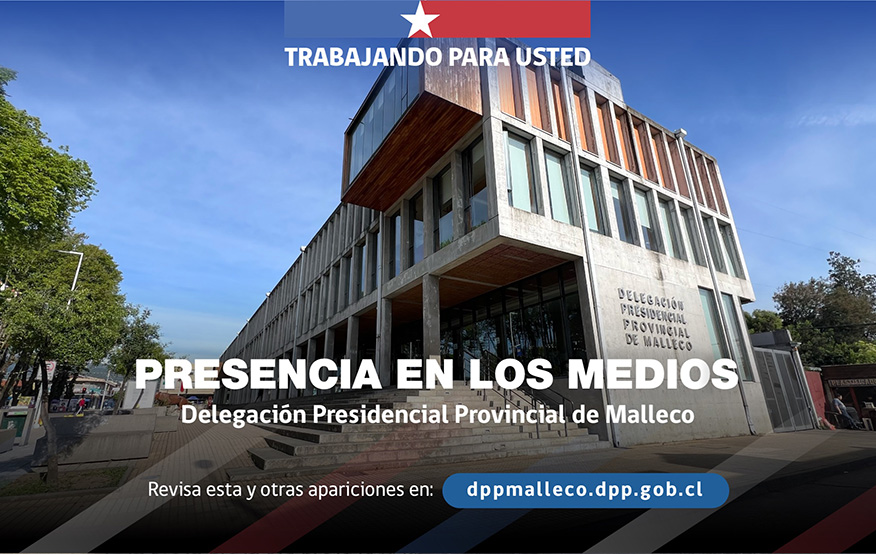 TRABAJANDO PARA USTED

DELEGACIÓN PRESIDENCIAL PROVINCIAL DE MALLECO

PRESENCIA EN LOS MEDIOS

Delegación Presidencial Provincial de Malleco

Revisa esta y otras apariciones en: dppmalleco.dpp.gob.cl